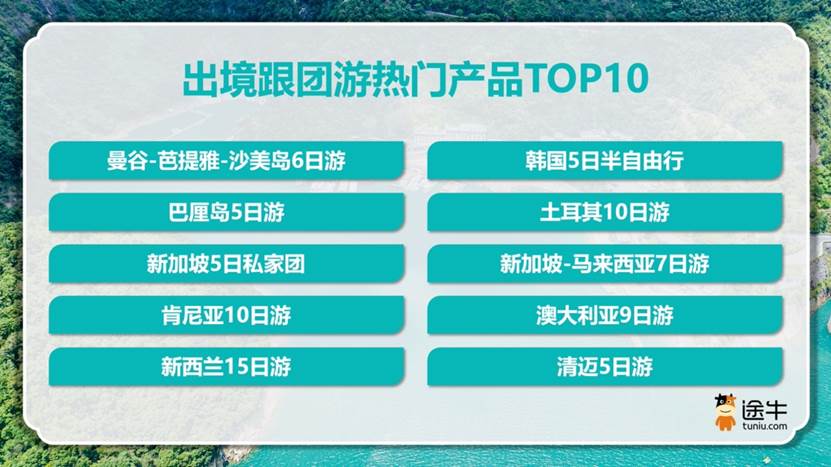 出境跟团游热门产品TOP10

曼谷-芭提雅-沙美岛6日游

巴厘岛5日游

新加坡5日私家团

肯尼亚10日游

新西兰15日游

韩国5日半自由行

土耳其10日游

新加坡-马来西亚7日游

澳大利亚9日游

清迈5日游

途牛
tuniu.com